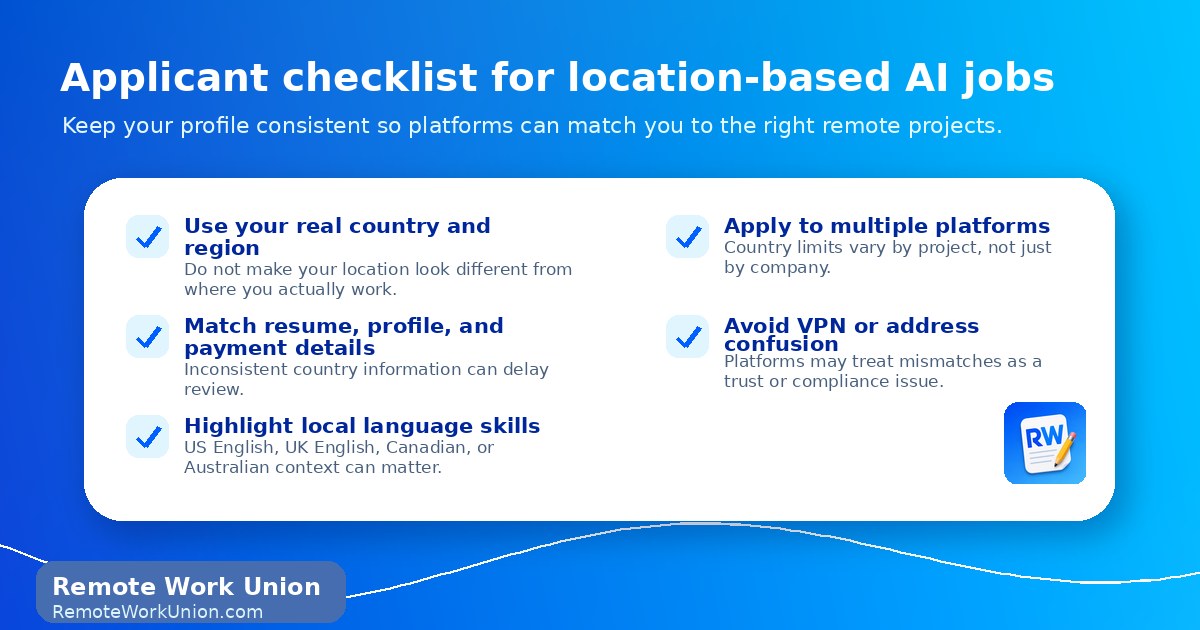 Applicant checklist for location-based AI jobs

Keep your profile consistent so platforms can match you to the right remote projects.

Use your real country and region
Do not make your location look different from where you actually work.

Match resume, profile, and payment details
Inconsistent country information can delay review.

Highlight local language skills
US English, UK English, Canadian, or Australian context can matter.

Apply to multiple platforms
Country limits vary by project, not just by company.

Avoid VPN or address confusion
Platforms may treat mismatches as a trust or compliance issue.

RW

Remote Work Union
RemoteWorkUnion.com